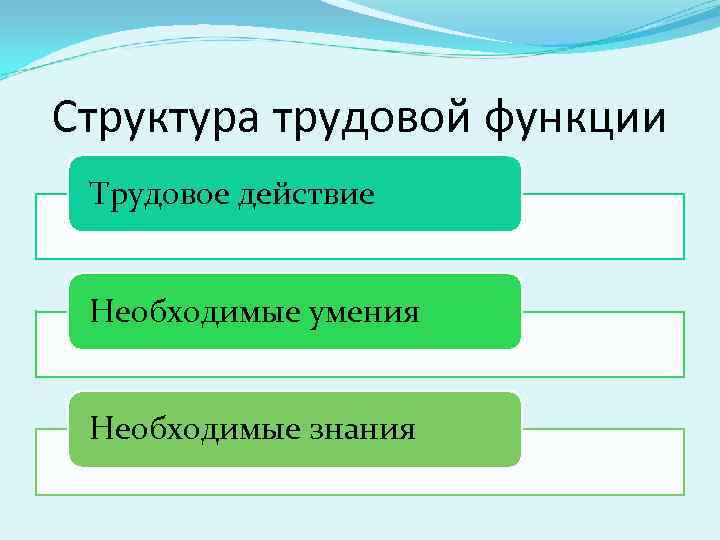 Структура трудовой функции

Трудовое действие

Необходимые умения

Необходимые знания